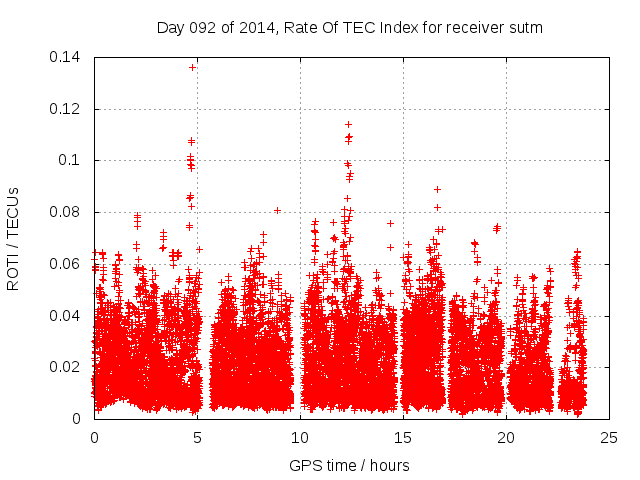 Day 092 of 2014, Rate Of TEC Index for receiver sutm

ROTI / TECUs

0.14
0.12
0.1
0.08
0.06
0.04
0.02
0

0
5
10
15
20
25

GPS time / hours